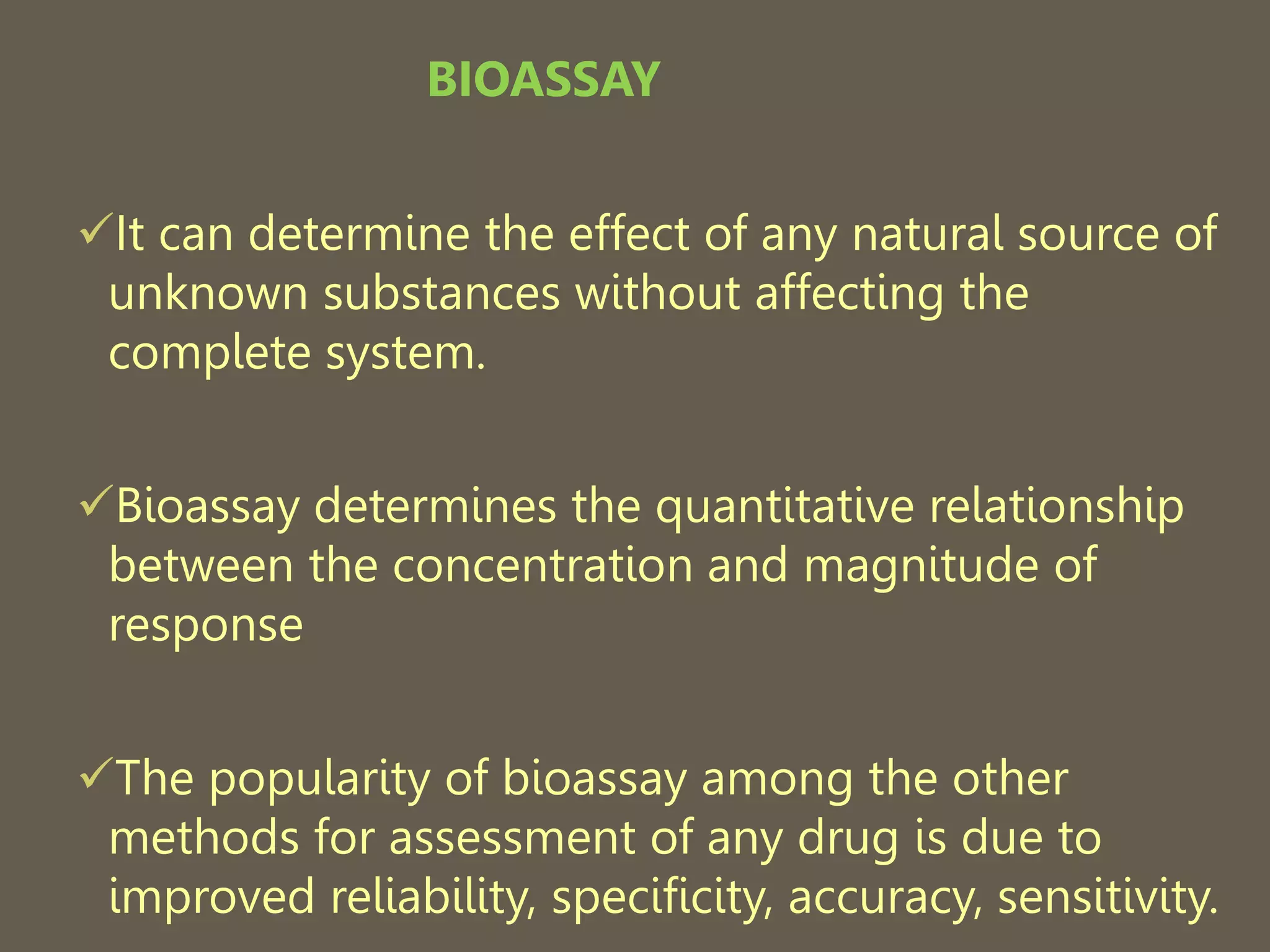 BIOASSAY

✓It can determine the effect of any natural source of unknown substances without affecting the complete system.

✓Bioassay determines the quantitative relationship between the concentration and magnitude of response

✓The popularity of bioassay among the other methods for assessment of any drug is due to improved reliability, specificity, accuracy, sensitivity.